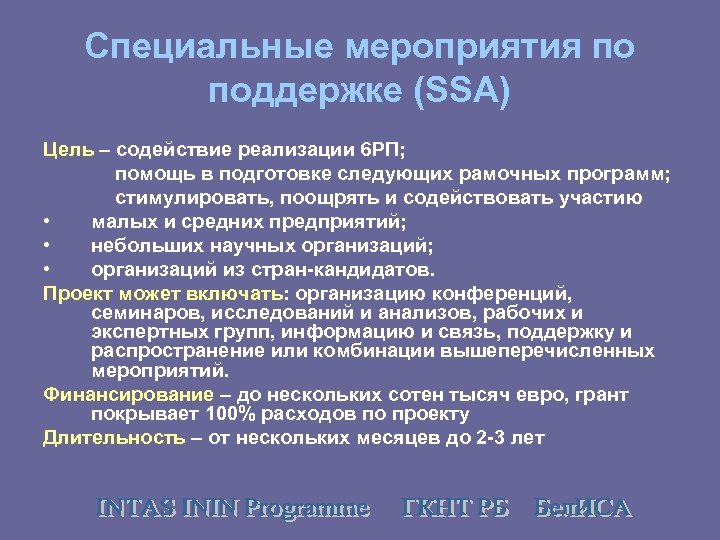 Специальные мероприятия по поддержке (SSA)

Цель – содействие реализации 6РП;
помощь в подготовке следующих рамочных программ;
стимулировать, поощрять и содействовать участию
• малых и средних предприятий;
• небольших научных организаций;
• организаций из стран-кандидатов.

Проект может включать: организацию конференций, семинаров, исследований и анализов, рабочих и экспертных групп, информацию и связь, поддержку и распространение или комбинации вышеперечисленных мероприятий.

Финансирование – до нескольких сотен тысяч евро, грант покрывает 100% расходов по проекту

Длительность – от нескольких месяцев до 2-3 лет

INTAS ININ Programme ГКНТ РБ БелИСА